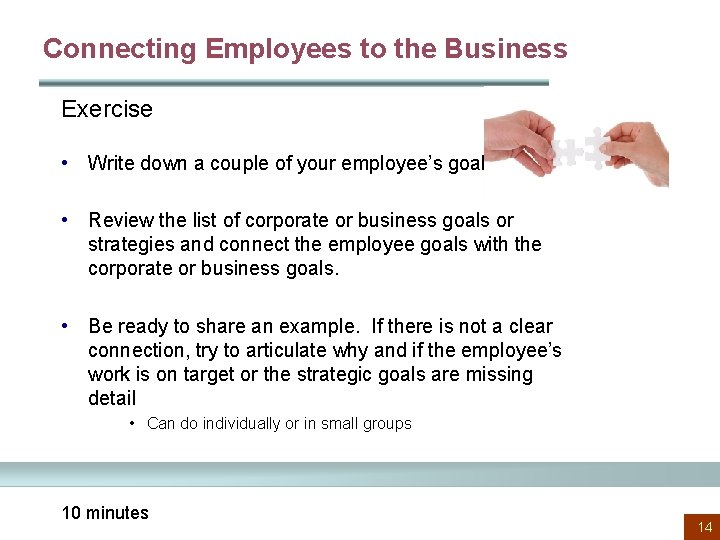 Connecting Employees to the Business

Exercise

• Write down a couple of your employee's goal

• Review the list of corporate or business goals or strategies and connect the employee goals with the corporate or business goals.

• Be ready to share an example. If there is not a clear connection, try to articulate why and if the employee's work is on target or the strategic goals are missing detail

• Can do individually or in small groups

10 minutes

14